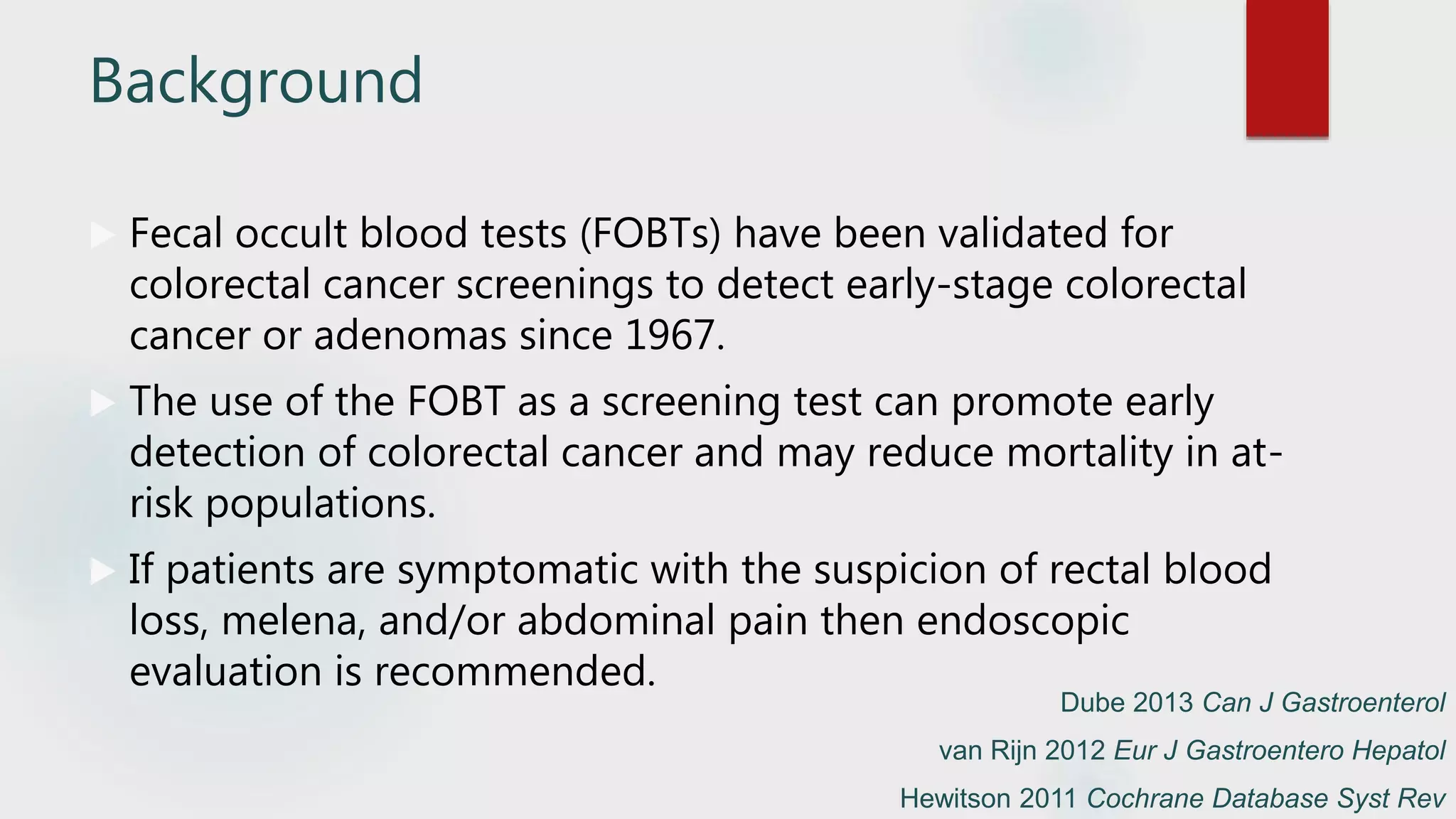 Background

Fecal occult blood tests (FOBTs) have been validated for colorectal cancer screenings to detect early-stage colorectal cancer or adenomas since 1967.

The use of the FOBT as a screening test can promote early detection of colorectal cancer and may reduce mortality in at-risk populations.

If patients are symptomatic with the suspicion of rectal blood loss, melena, and/or abdominal pain then endoscopic evaluation is recommended.

Dube 2013 Can J Gastroenterol

van Rijn 2012 Eur J Gastroentero Hepatol

Hewitson 2011 Cochrane Database Syst Rev